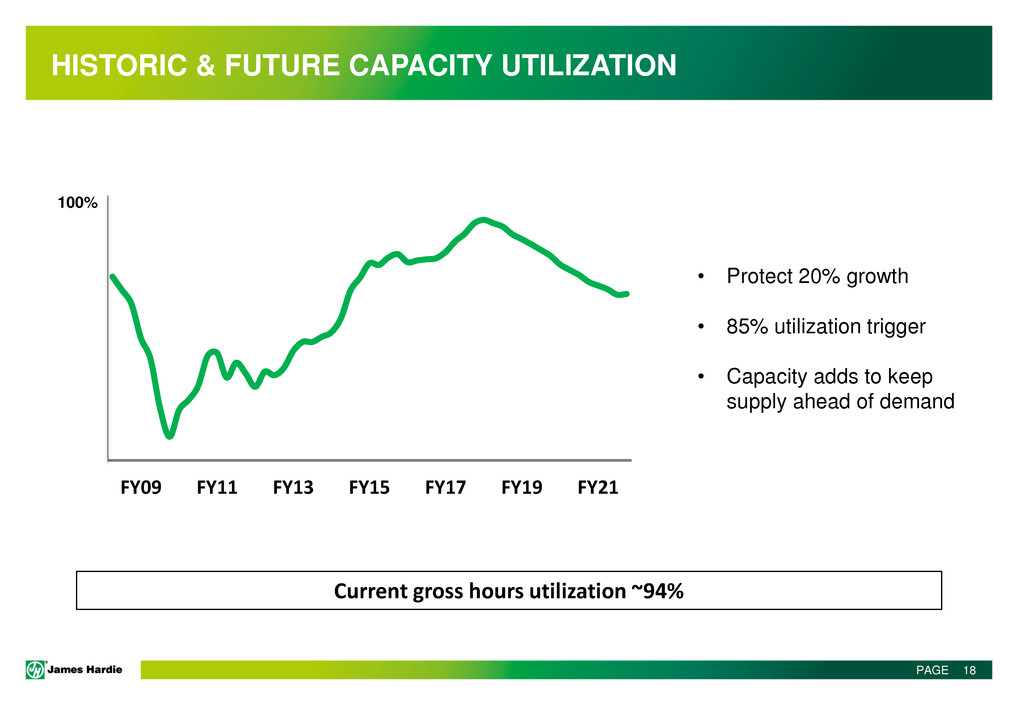 HISTORIC & FUTURE CAPACITY UTILIZATION

100%

FY09 FY11 FY13 FY15 FY17 FY19 FY21

• Protect 20% growth

• 85% utilization trigger

• Capacity adds to keep supply ahead of demand

Current gross hours utilization ~94%

James Hardie

PAGE 18